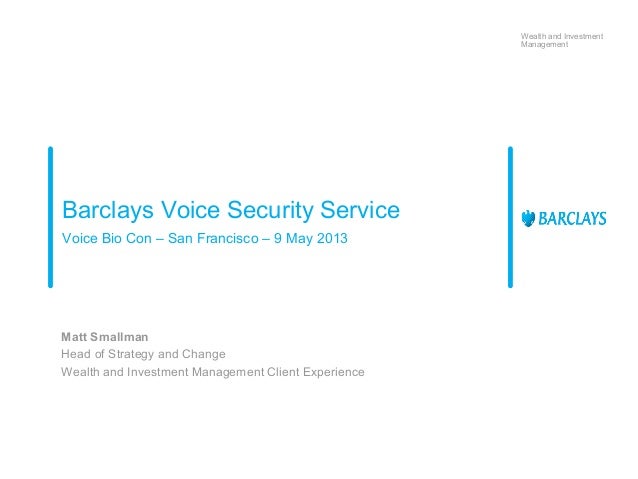 Wealth and Investment Management

Barclays Voice Security Service

Voice Bio Con – San Francisco – 9 May 2013

BARCLAYS

Matt Smallman

Head of Strategy and Change

Wealth and Investment Management Client Experience